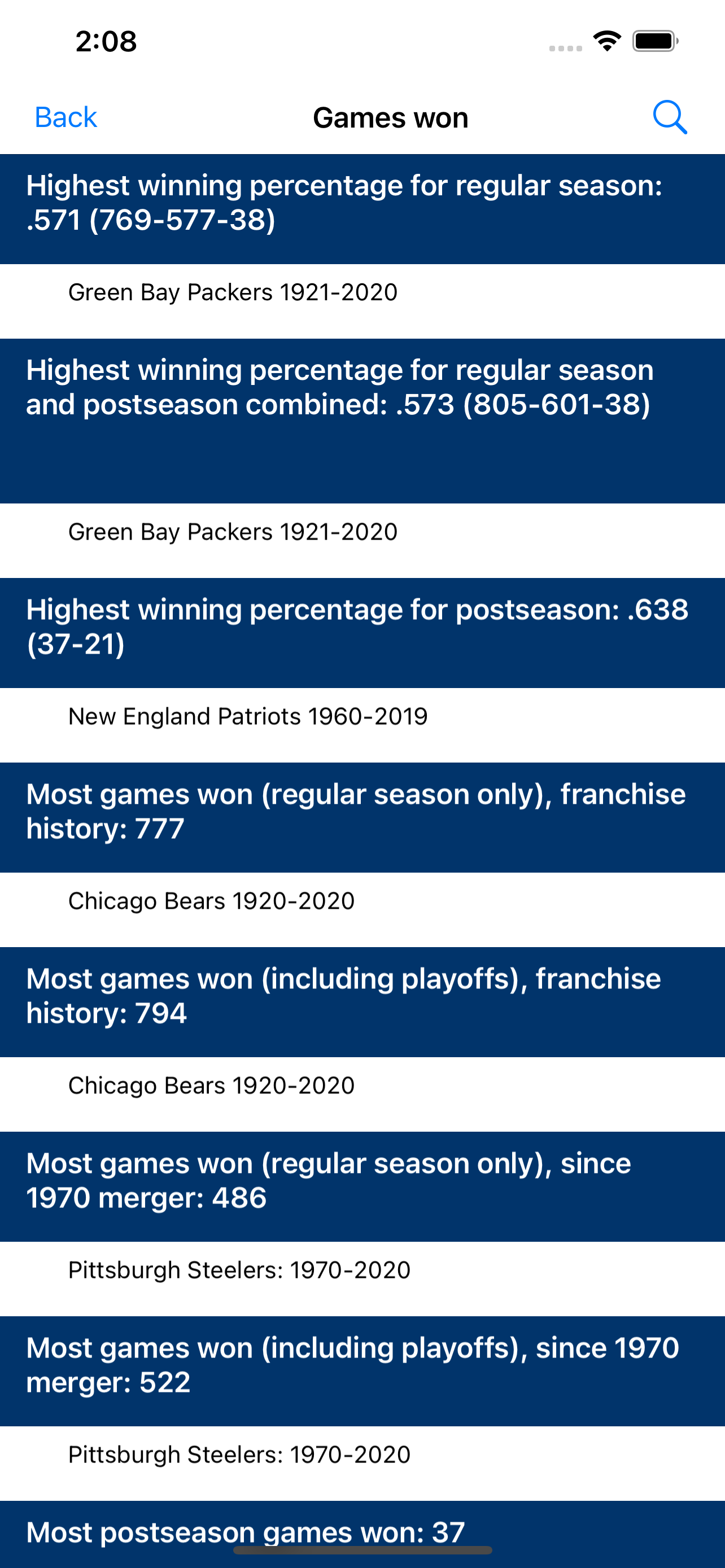 2:08

Back

Games won

Highest winning percentage for regular season: .571 (769-577-38)

Green Bay Packers 1921-2020

Highest winning percentage for regular season and postseason combined: .573 (805-601-38)

Green Bay Packers 1921-2020

Highest winning percentage for postseason: .638 (37-21)

New England Patriots 1960-2019

Most games won (regular season only), franchise history: 777

Chicago Bears 1920-2020

Most games won (including playoffs), franchise history: 794

Chicago Bears 1920-2020

Most games won (regular season only), since 1970 merger: 486

Pittsburgh Steelers: 1970-2020

Most games won (including playoffs), since 1970 merger: 522

Pittsburgh Steelers: 1970-2020

Most postseason games won: 37